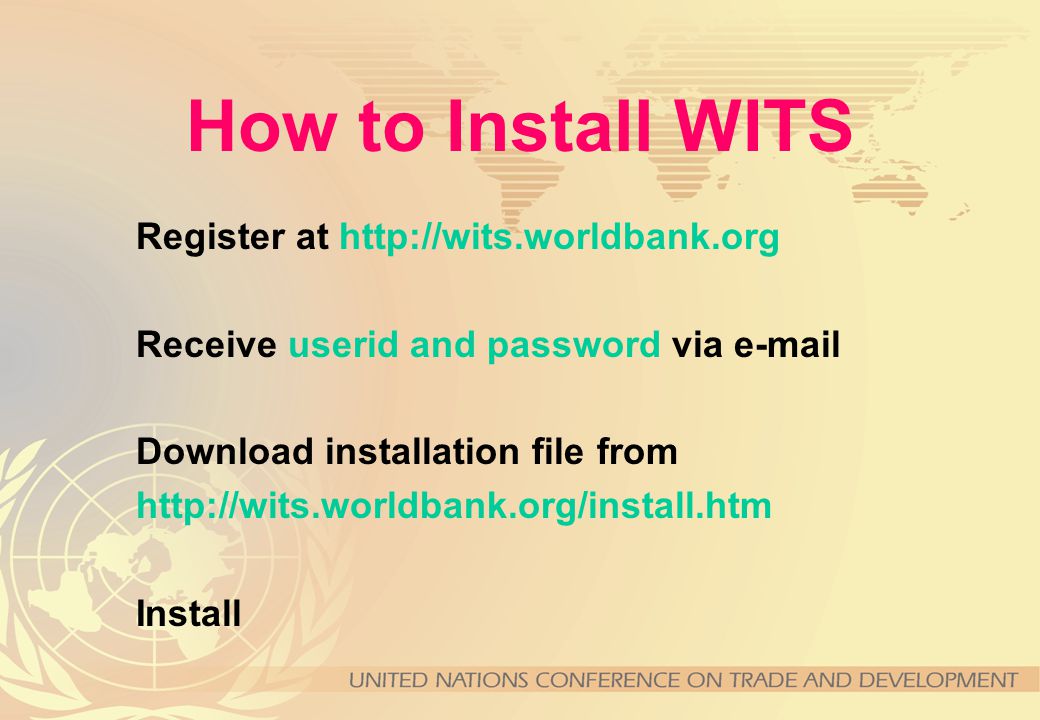 How to Install WITS

Register at http://wits.worldbank.org

Receive userid and password via e-mail

Download installation file from http://wits.worldbank.org/install.htm

Install

UNITED NATIONS CONFERENCE ON TRADE AND DEVELOPMENT